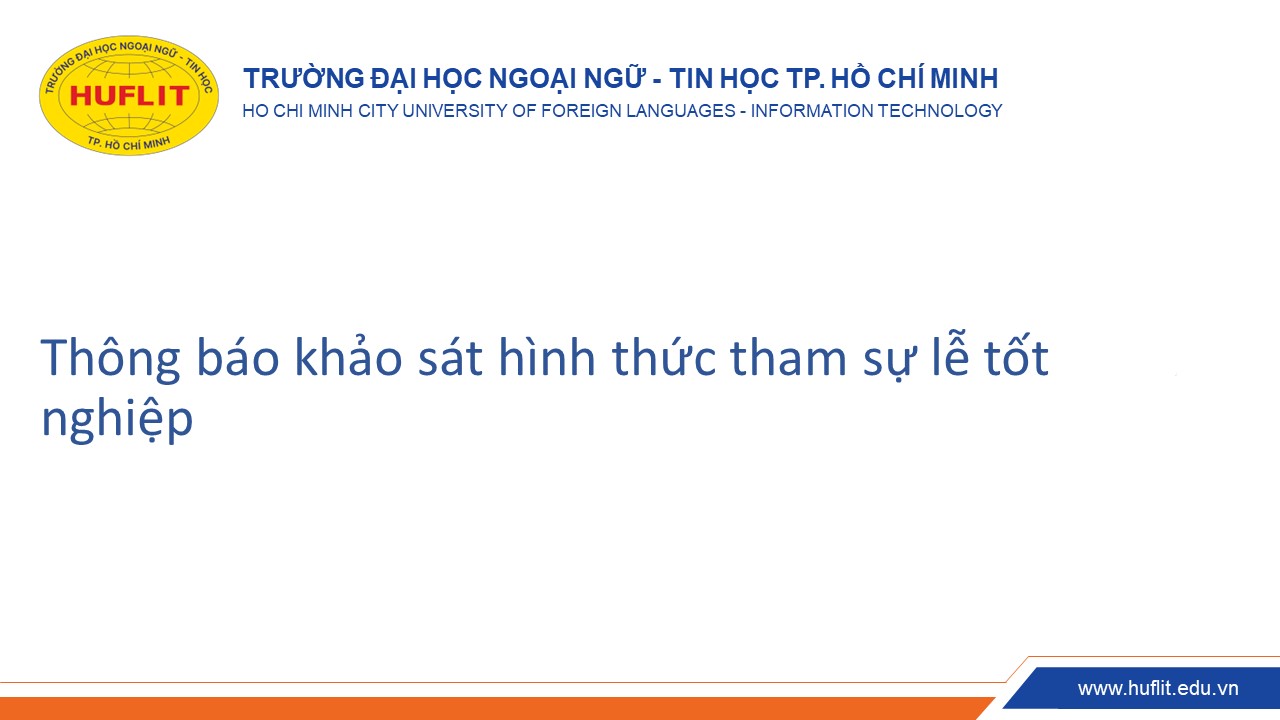 TRƯỜNG ĐẠI HỌC NGOẠI NGỮ - TIN HỌC
HUFLIT
TP. HỒ CHÍ MINH

TRƯỜNG ĐẠI HỌC NGOẠI NGỮ - TIN HỌC TP. HỒ CHÍ MINH
HO CHI MINH CITY UNIVERSITY OF FOREIGN LANGUAGES - INFORMATION TECHNOLOGY

Thông báo khảo sát hình thức tham sự lễ tốt nghiệp

www.huflit.edu.vn